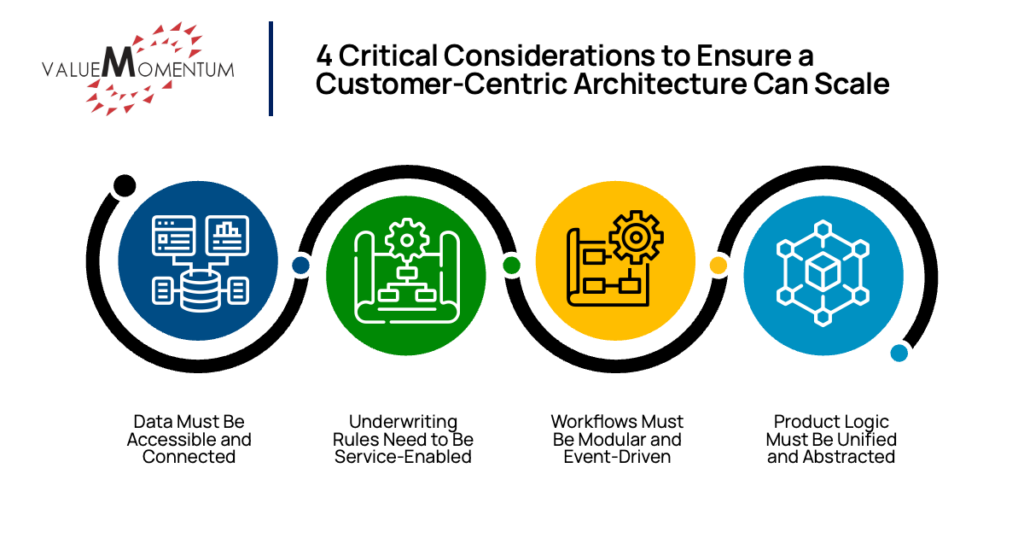 VALUEMOMENTUM

4 Critical Considerations to Ensure a Customer-Centric Architecture Can Scale

Data Must Be Accessible and Connected

Underwriting Rules Need to Be Service-Enabled

Workflows Must Be Modular and Event-Driven

Product Logic Must Be Unified and Abstracted